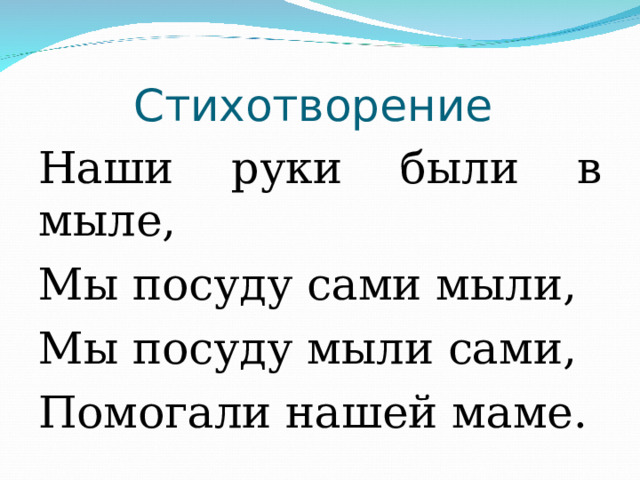 Стихотворение

Наши руки были в мыле,
Мы посуду сами мыли,
Мы посуду мыли сами,
Помогали нашей маме.